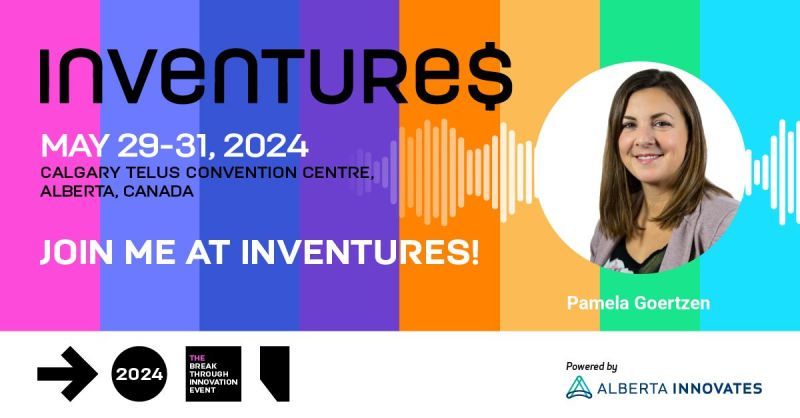 INVENTURE$

MAY 29-31, 2024
CALGARY TELUS CONVENTION CENTRE, ALBERTA, CANADA

JOIN ME AT INVENTURES!

Pamela Goertzen

2024

THE BREAK THROUGH INNOVATION EVENT

Powered by
ALBERTA INNOVATES